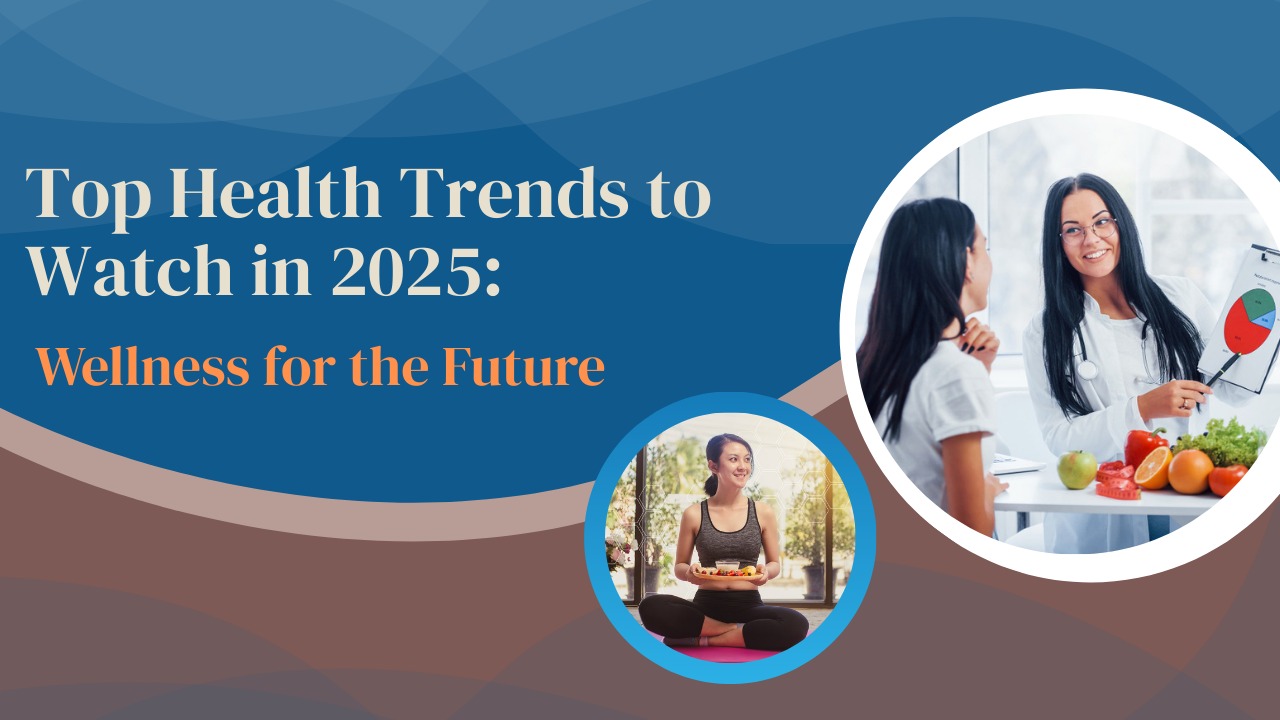 Top Health Trends to Watch in 2025:

Wellness for the Future